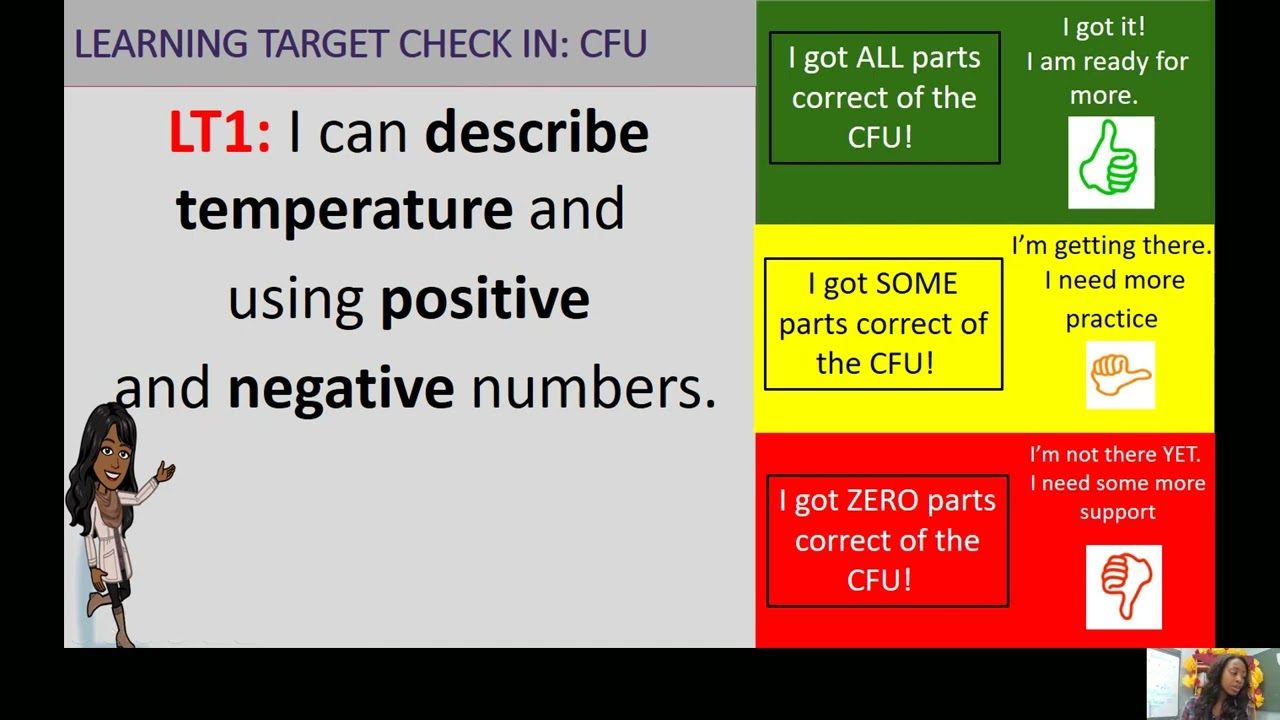 LEARNING TARGET CHECK IN: CFU

LT1: I can describe temperature and using positive and negative numbers.

I got ALL parts correct of the CFU!

I got it! I am ready for more.

I got SOME parts correct of the CFU!

I'm getting there. I need more practice

I got ZERO parts correct of the CFU!

I'm not there YET. I need some more support